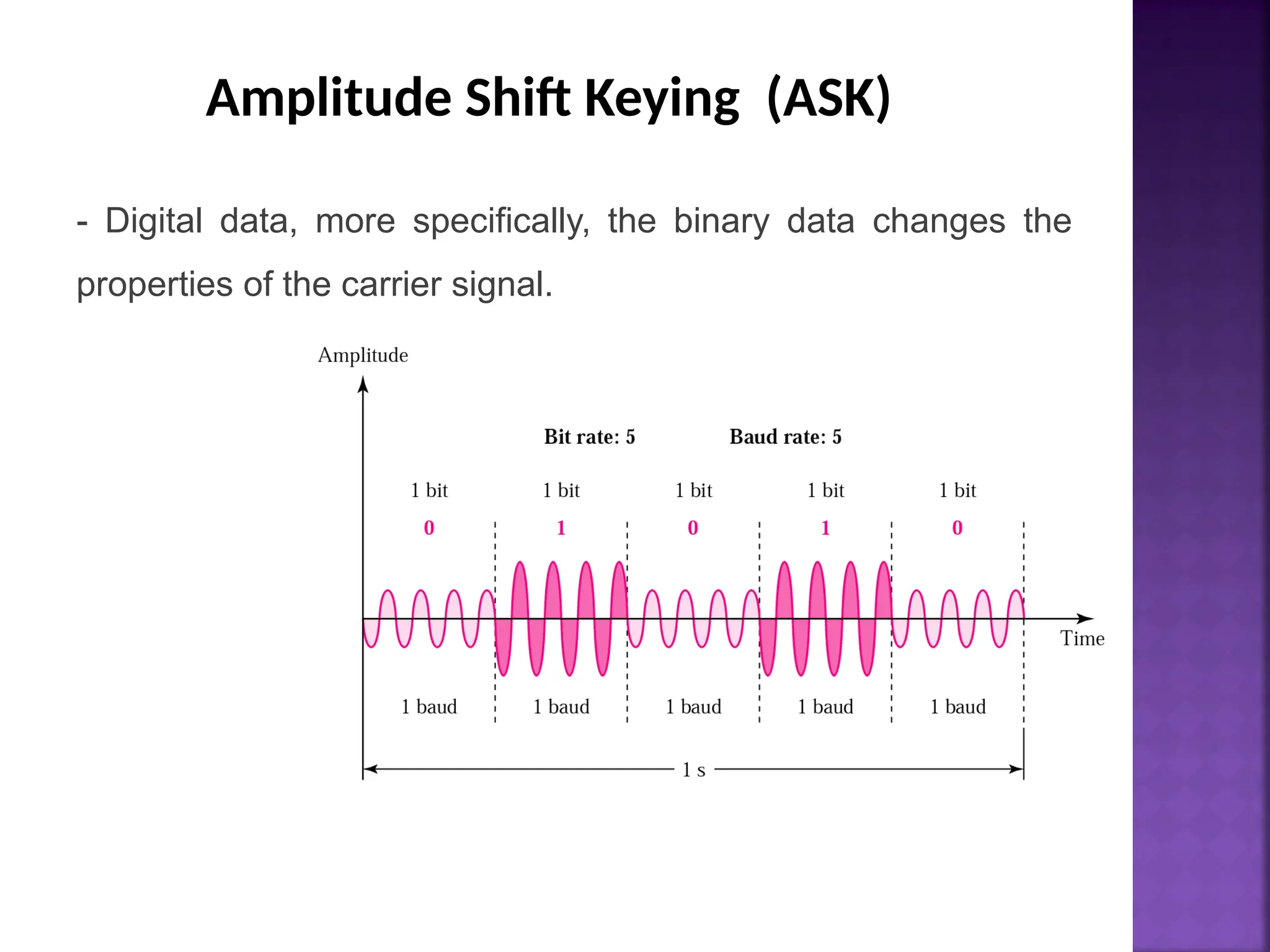 Amplitude Shift Keying (ASK)

- Digital data, more specifically, the binary data changes the properties of the carrier signal.

Amplitude

Bit rate: 5 Baud rate: 5

1 bit 1 bit 1 bit 1 bit 1 bit

0 1 0 1 0

Time

1 baud 1 baud 1 baud 1 baud 1 baud

1 s